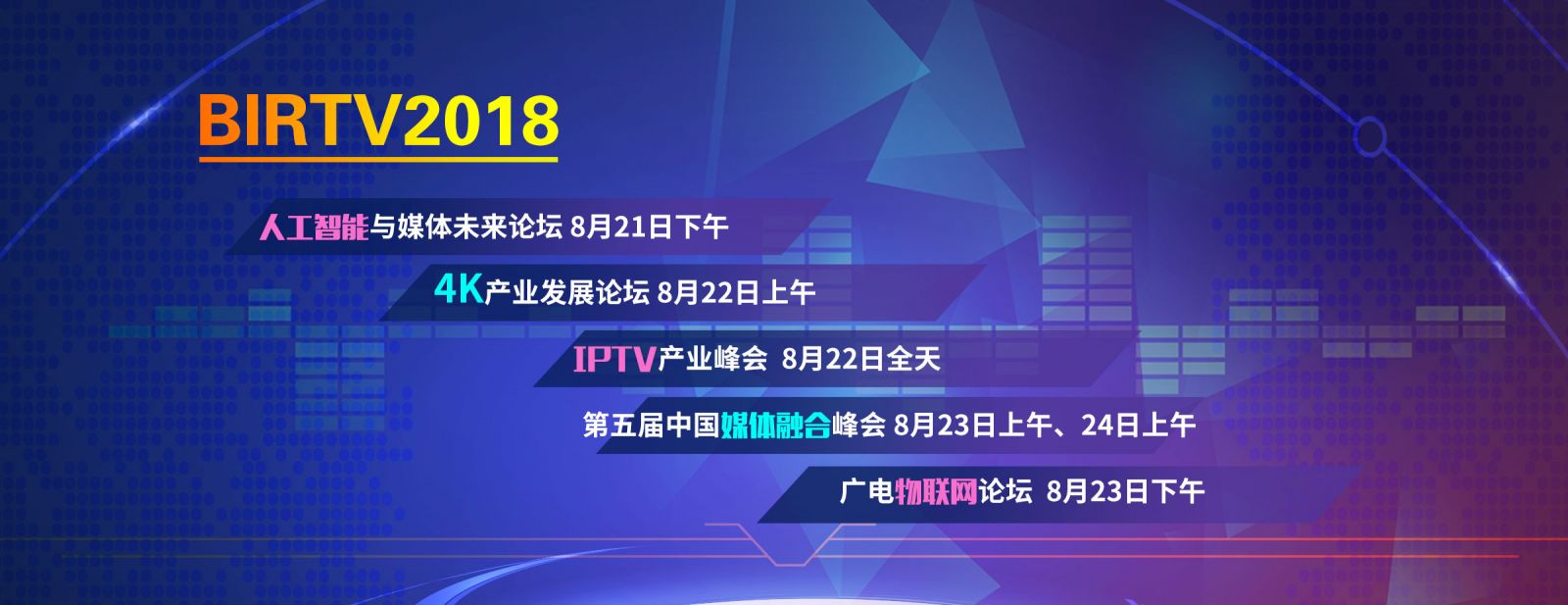 BIRTV2018

人工智能与媒体未来论坛 8月21日下午

4K产业发展论坛 8月22日上午

IPTV产业峰会 8月22日全天

第五届中国媒体融合峰会 8月23日上午、24日上午

广电物联网论坛 8月23日下午